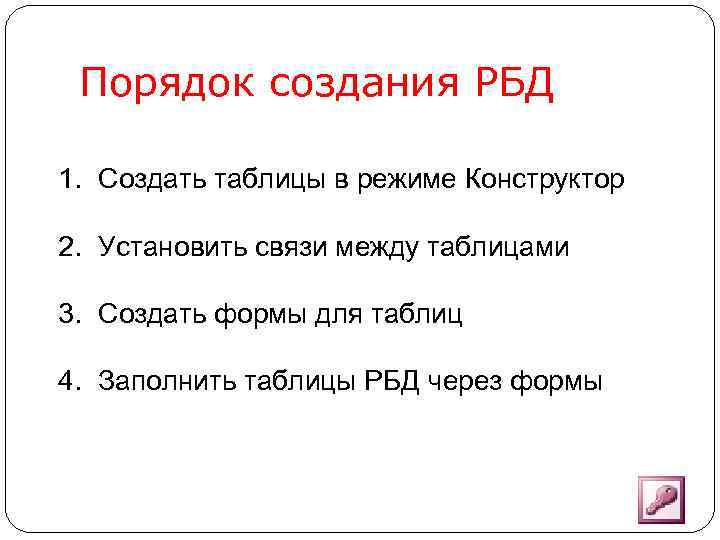 Порядок создания РБД

1. Создать таблицы в режиме Конструктор

2. Установить связи между таблицами

3. Создать формы для таблиц

4. Заполнить таблицы РБД через формы